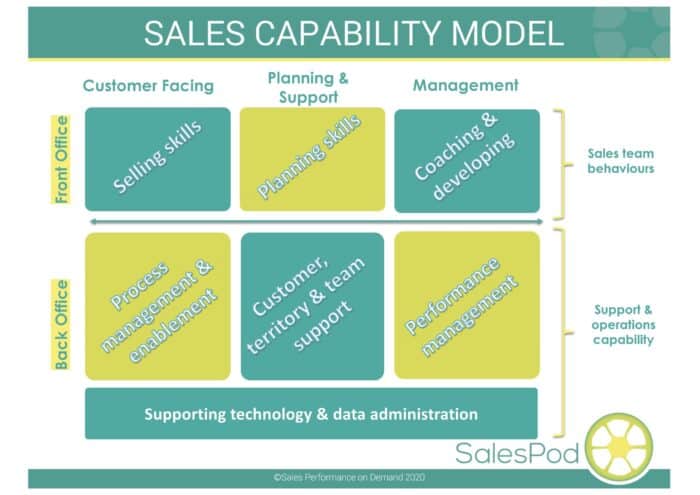 SALES CAPABILITY MODEL

Customer Facing

Planning & Support

Management

Front Office

Selling skills

Planning skills

Coaching & developing

Sales team behaviours

Back Office

Process management & enablement

Customer, territory & team support

Performance management

Support & operations capability

Supporting technology & data administration

SalesPod

©Sales Performance on Demand 2020